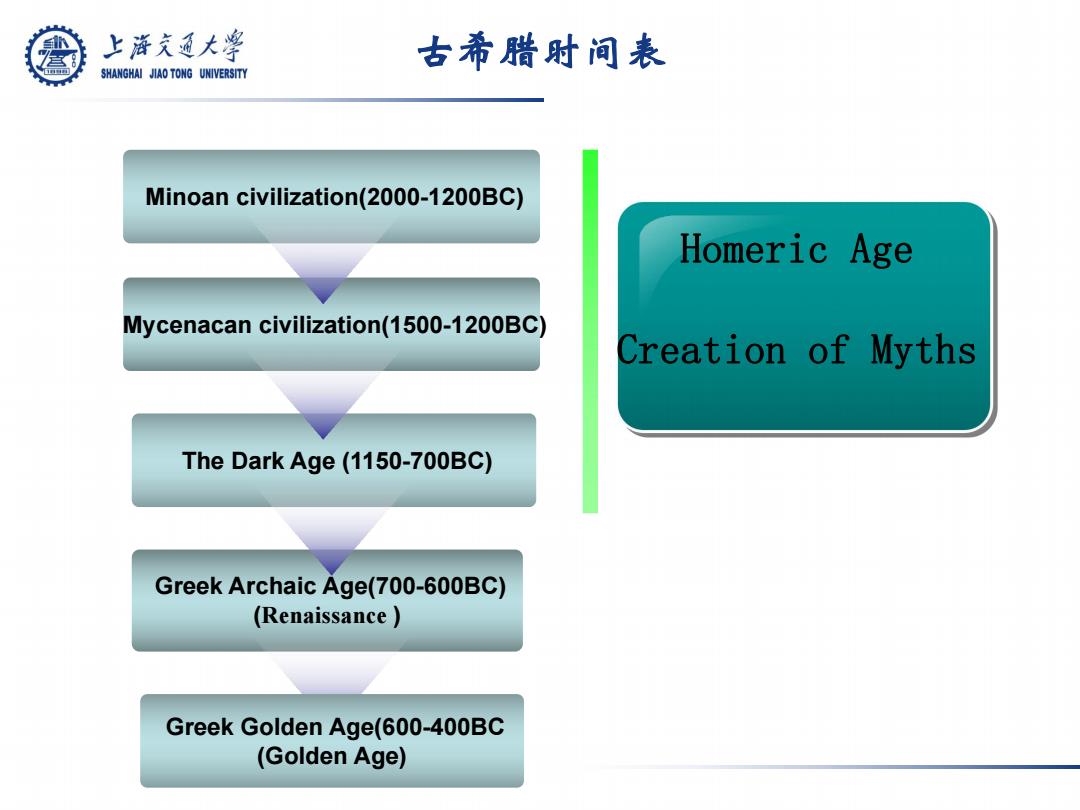 上海交通大学
SHANGHAI JIAO TONG UNIVERSITY

古希腊时间表

Minoan civilization(2000-1200BC)

Mycenacan civilization(1500-1200BC)

The Dark Age (1150-700BC)

Greek Archaic Age(700-600BC)
(Renaissance )

Greek Golden Age(600-400BC
(Golden Age)

Homeric Age

Creation of Myths